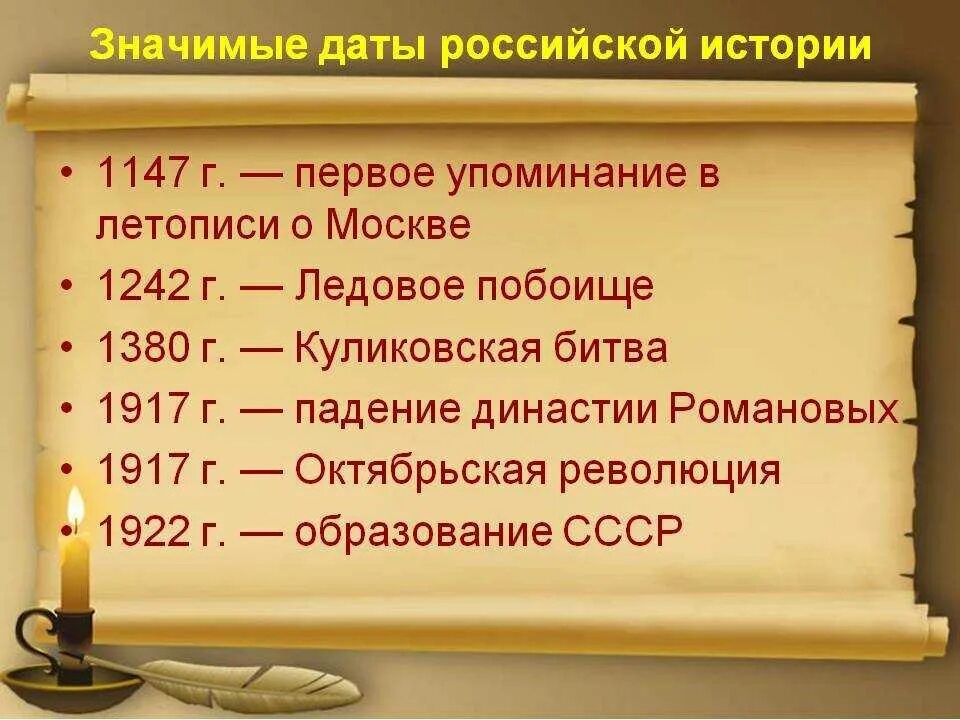 Значимые даты российской истории

• 1147 г. — первое упоминание в летописи о Москве
• 1242 г. — Ледовое побоище
• 1380 г. — Куликовская битва
• 1917 г. — падение династии Романовых
• 1917 г. — Октябрьская революция
• 1922 г. — образование СССР